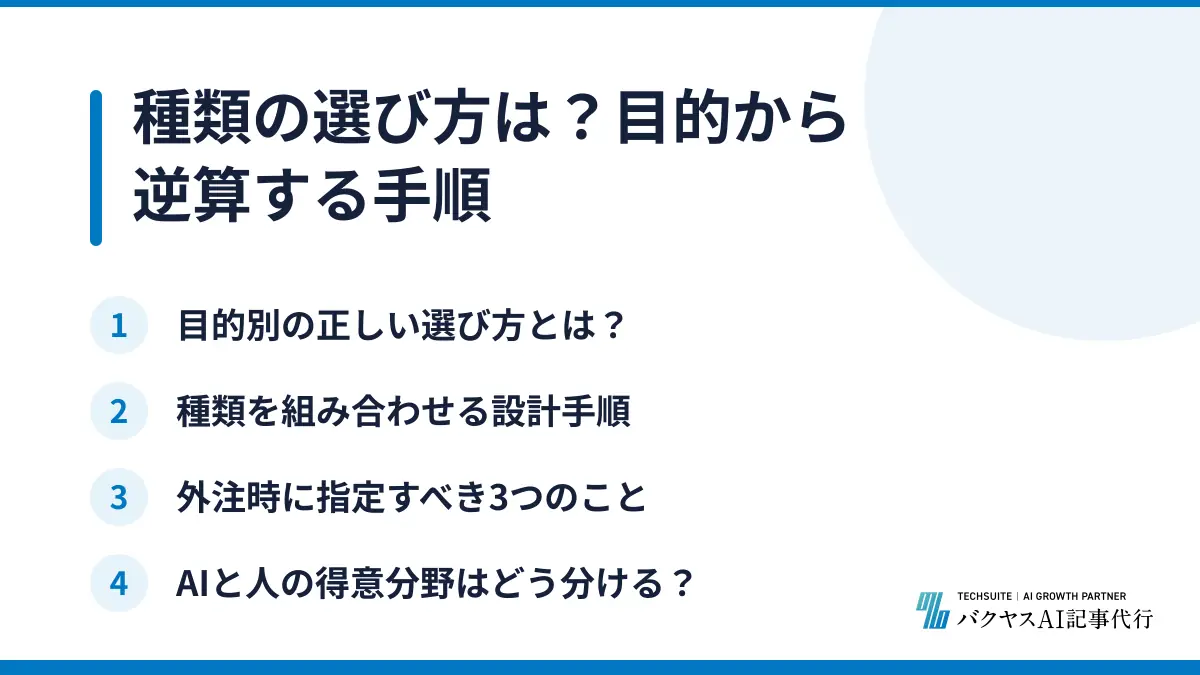 種類の選び方は？目的から逆算する手順

1 目的別の正しい選び方とは？

2 種類を組み合わせる設計手順

3 外注時に指定すべき3つのこと

4 AIと人の得意分野はどう分ける？

TECHSUITE | AI GROWTH PARTNER
バクヤスAI記事代行